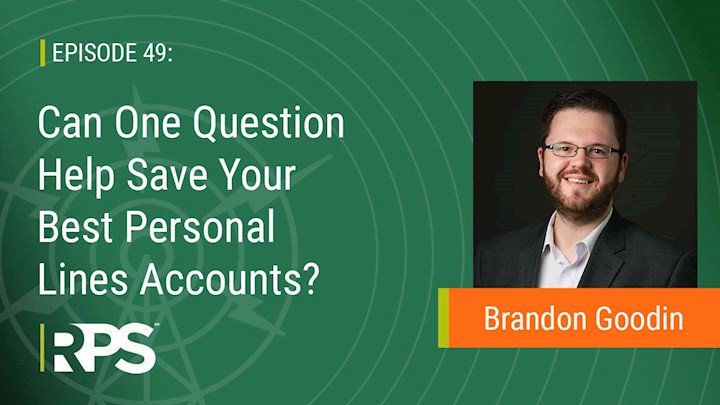 EPISODE 49:

Can One Question Help Save Your Best Personal Lines Accounts?

RPS

Brandon Goodin